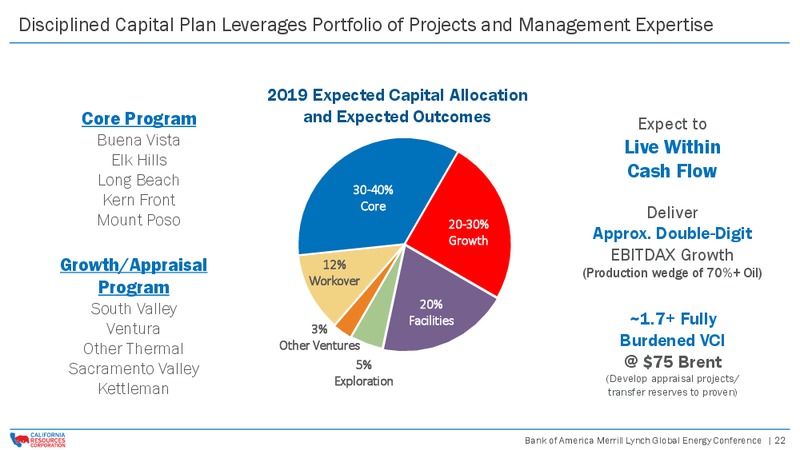 Disciplined Capital Plan Leverages Portfolio of Projects and Management Expertise

Core Program
Buena Vista
Elk Hills
Long Beach
Kern Front
Mount Poso

Growth/Appraisal Program
South Valley
Ventura
Other Thermal
Sacramento Valley
Kettleman

2019 Expected Capital Allocation and Expected Outcomes

30-40% Core
20-30% Growth
20% Facilities
5% Exploration
3% Other Ventures
12% Workover

Expect to
Live Within Cash Flow

Deliver
Approx. Double-Digit
EBITDAX Growth
(Production wedge of 70%+ Oil)

~1.7+ Fully Burdened VCI
@ $75 Brent
(Develop appraisal projects/ transfer reserves to proven)

CALIFORNIA RESOURCES CORPORATION

Bank of America Merrill Lynch Global Energy Conference | 22